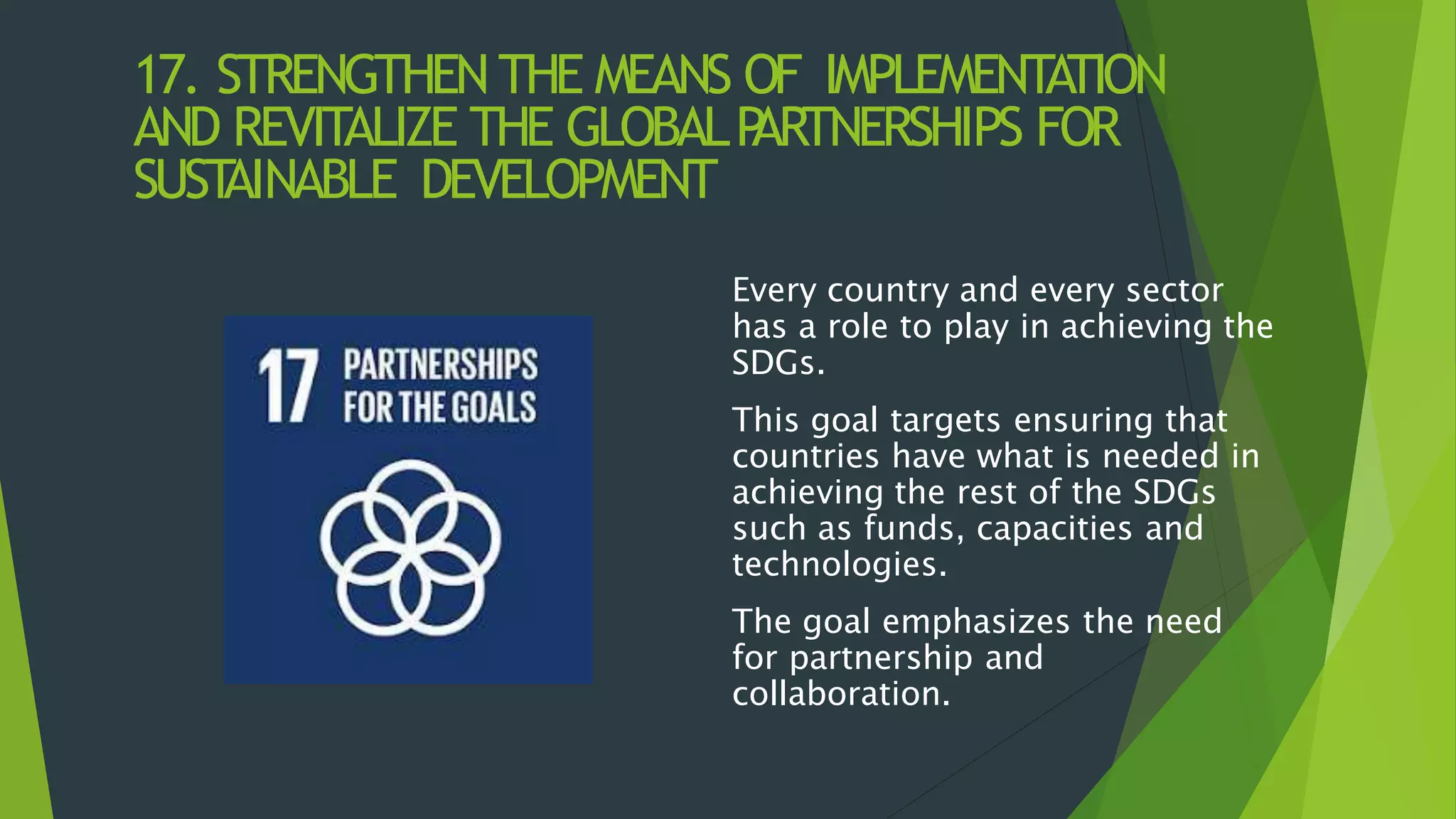 17. STRENGTHEN THE MEANS OF IMPLEMENTATION AND REVITALIZE THE GLOBAL PARTNERSHIPS FOR SUSTAINABLE DEVELOPMENT

17 PARTNERSHIPS FOR THE GOALS

Every country and every sector has a role to play in achieving the SDGs.

This goal targets ensuring that countries have what is needed in achieving the rest of the SDGs such as funds, capacities and technologies.

The goal emphasizes the need for partnership and collaboration.